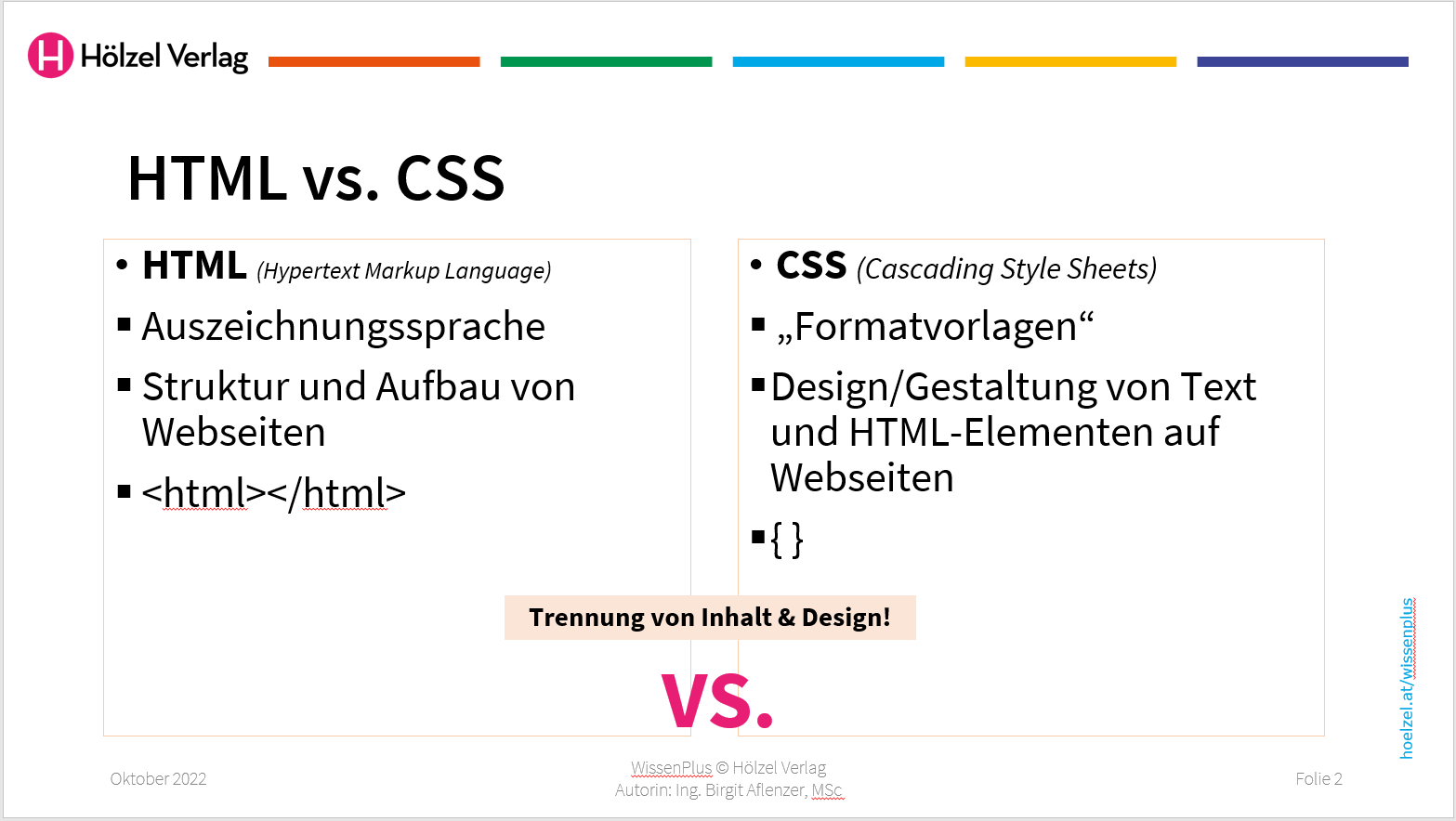 Hölzel Verlag

HTML vs. CSS

• HTML (Hypertext Markup Language)
▪ Auszeichnungssprache
▪ Struktur und Aufbau von Webseiten
▪ <html></html>

• CSS (Cascading Style Sheets)
▪ „Formatvorlagen“
▪ Design/Gestaltung von Text und HTML-Elementen auf Webseiten
▪ { }

Trennung von Inhalt & Design!

VS.

hoelzel.at/wissenplus

Oktober 2022

WissenPlus © Hölzel Verlag
Autorin: Ing. Birgit Aflenzer, MSc.

Folie 2